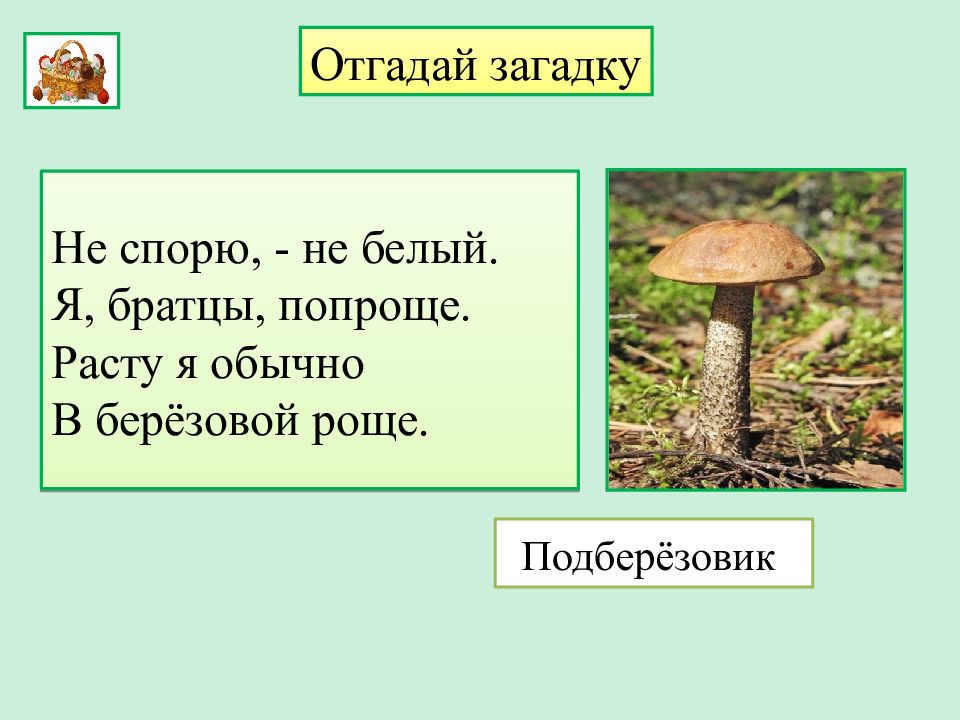 Отгадай загадку

Не спорю, - не белый.
Я, братцы, попроще.
Расту я обычно
В берёзовой роще.

Подберёзовик